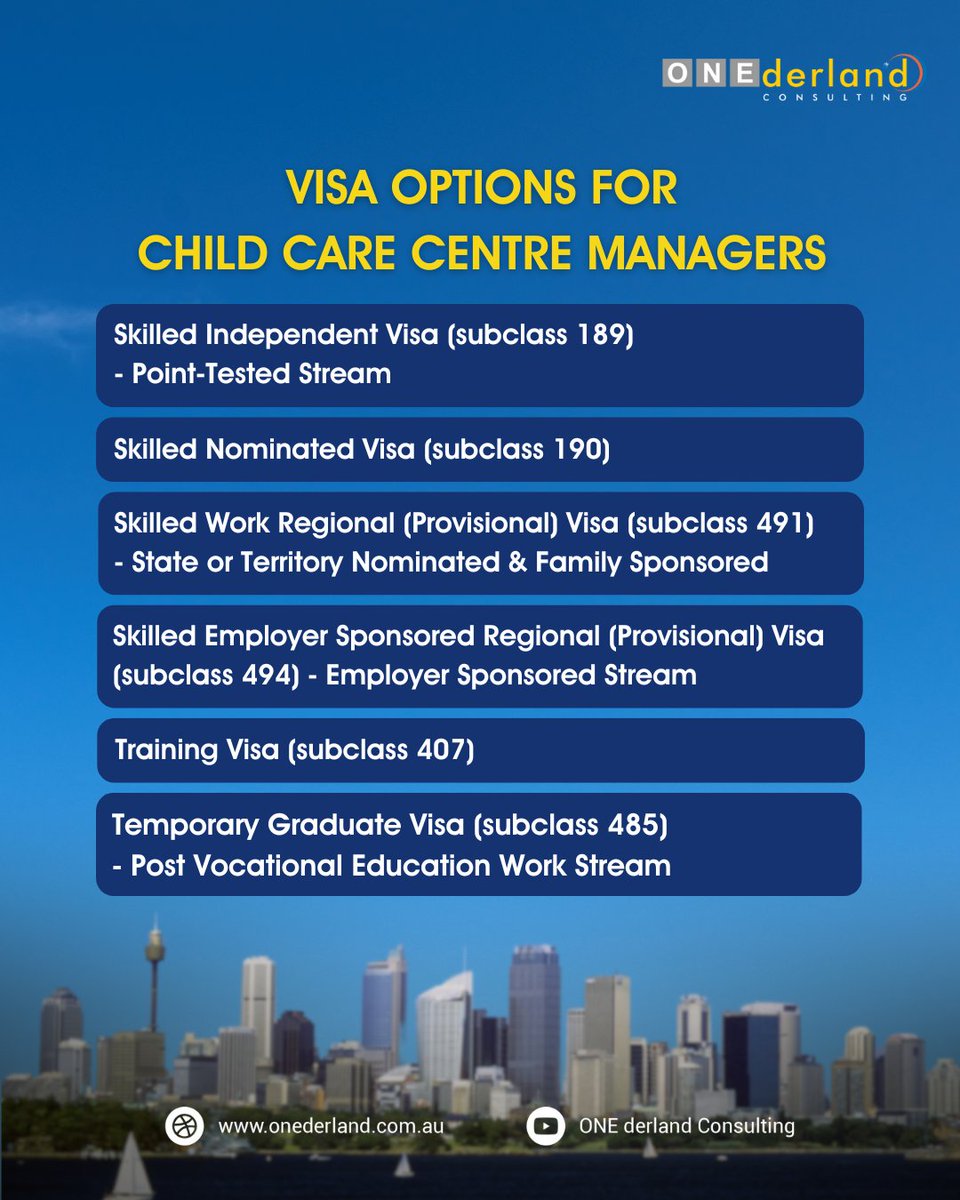 ONEderland
CONSULTING

VISA OPTIONS FOR
CHILD CARE CENTRE MANAGERS

Skilled Independent Visa (subclass 189)
- Point-Tested Stream

Skilled Nominated Visa (subclass 190)

Skilled Work Regional (Provisional) Visa (subclass 491)
- State or Territory Nominated & Family Sponsored

Skilled Employer Sponsored Regional (Provisional) Visa (subclass 494) - Employer Sponsored Stream

Training Visa (subclass 407)

Temporary Graduate Visa (subclass 485)
- Post Vocational Education Work Stream

www.onederland.com.au

ONE derland Consulting